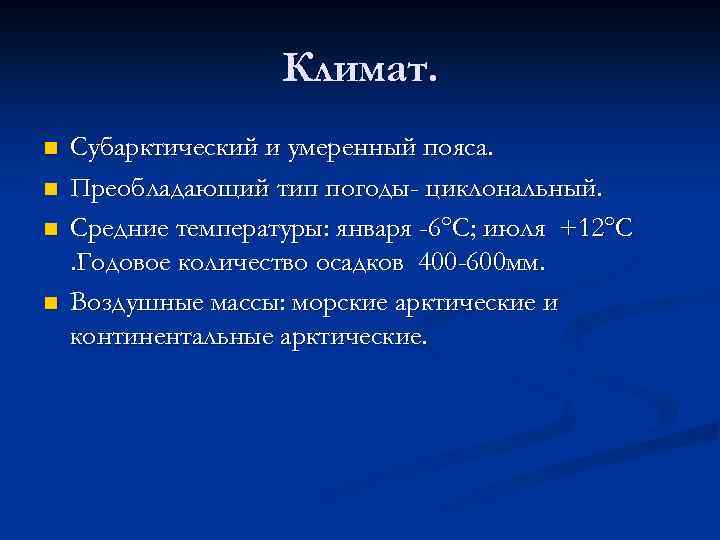 Климат.

- Субарктический и умеренный пояса.
- Преобладающий тип погоды- циклональный.
- Средние температуры: января -6°С; июля +12°С .Годовое количество осадков 400-600мм.
- Воздушные массы: морские арктические и континентальные арктические.